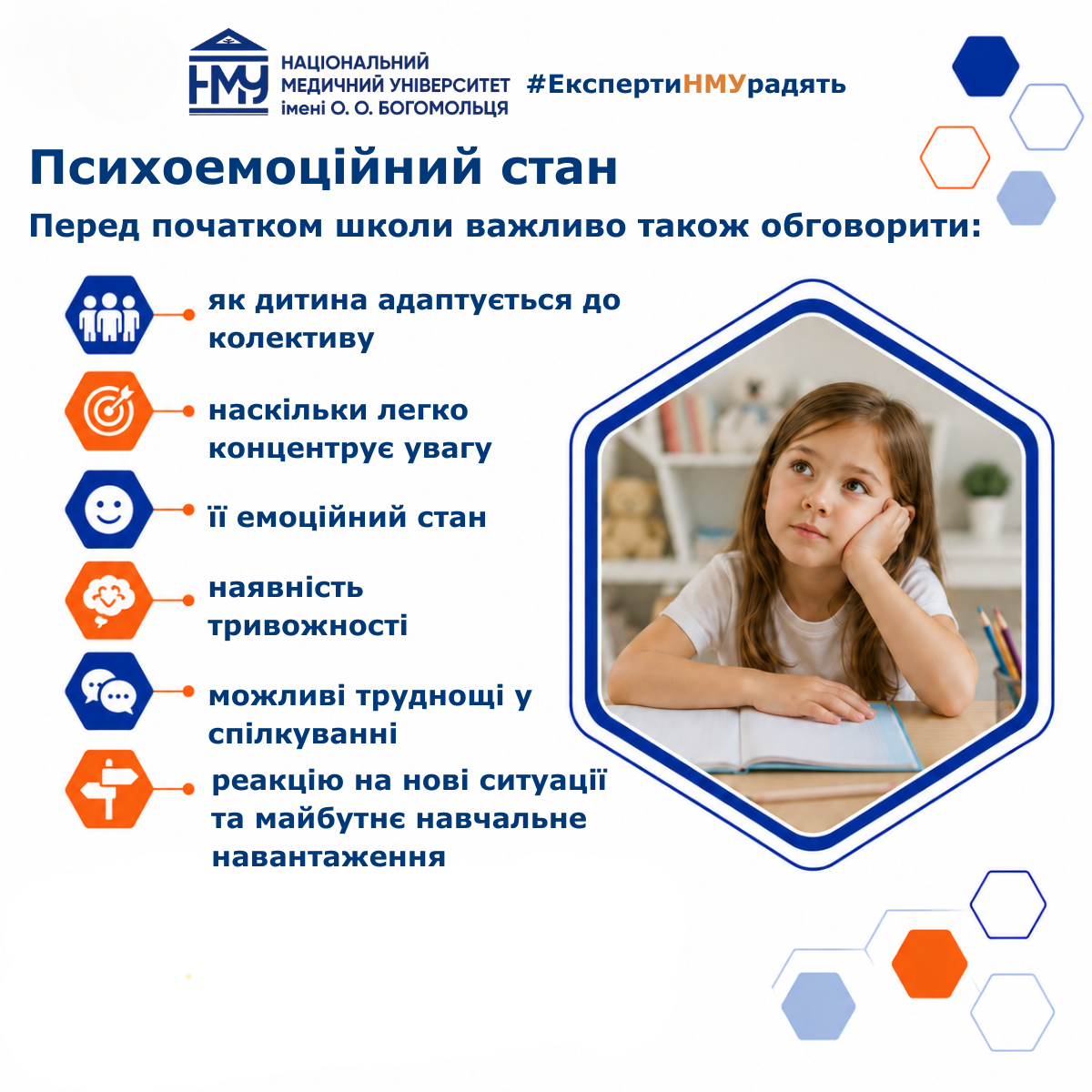 НМУ НАЦІОНАЛЬНИЙ МЕДИЧНИЙ УНІВЕРСИТЕТ імені О. О. БОГОМОЛЬЦЯ

#ЕкспертиНМУрадять

Психоемоційний стан

Перед початком школи важливо також обговорити:

як дитина адаптується до колективу

наскільки легко концентрує увагу

її емоційний стан

наявність тривожності

можливі труднощі у спілкуванні

реакцію на нові ситуації та майбутнє навчальне навантаження